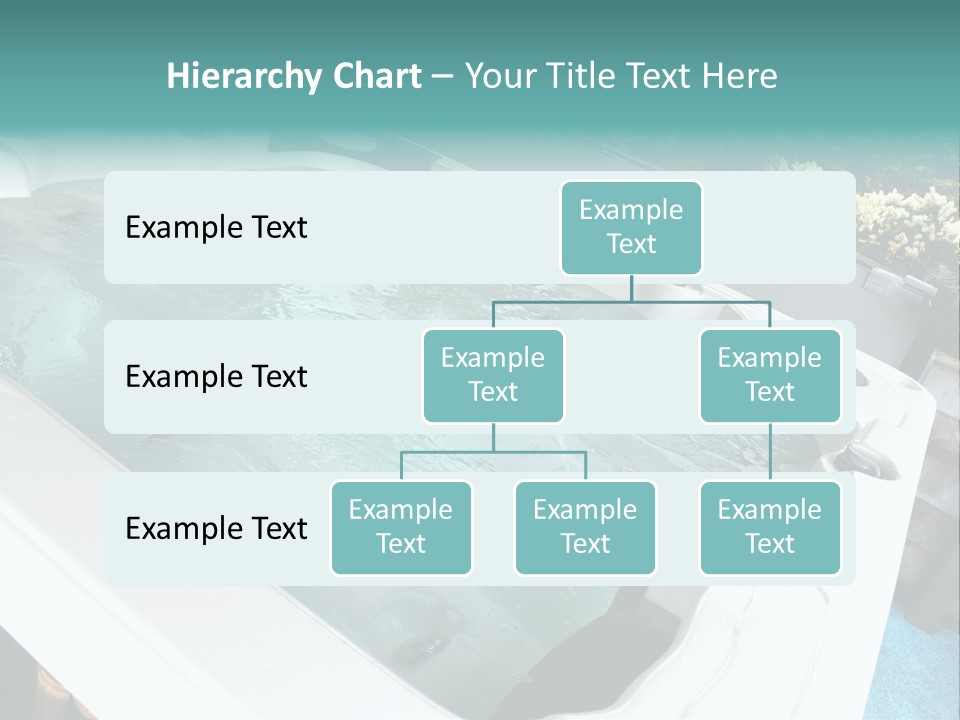 Hierarchy Chart – Your Title Text Here

Example Text

Example Text

Example Text

Example Text

Example Text

Example Text

Example Text

Example Text

Example Text